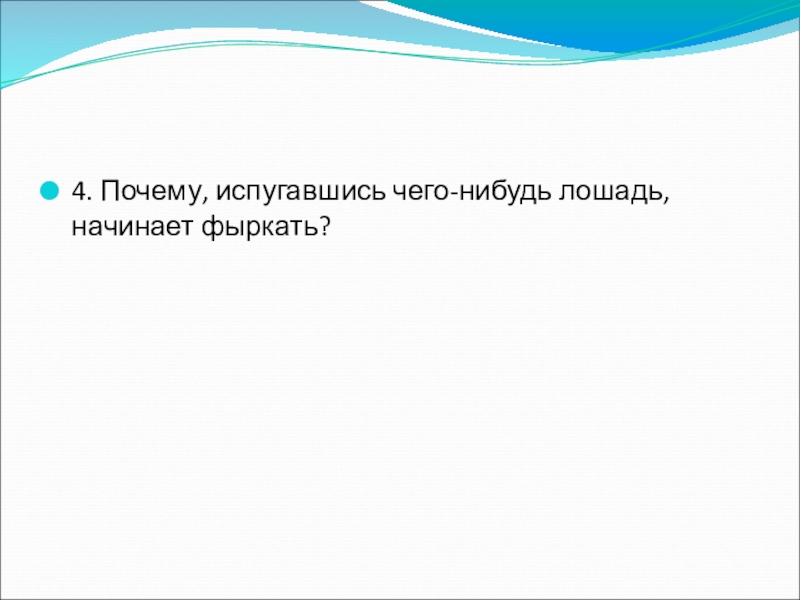 4. Почему, испугавшись чего-нибудь лошадь, начинает фыркать?